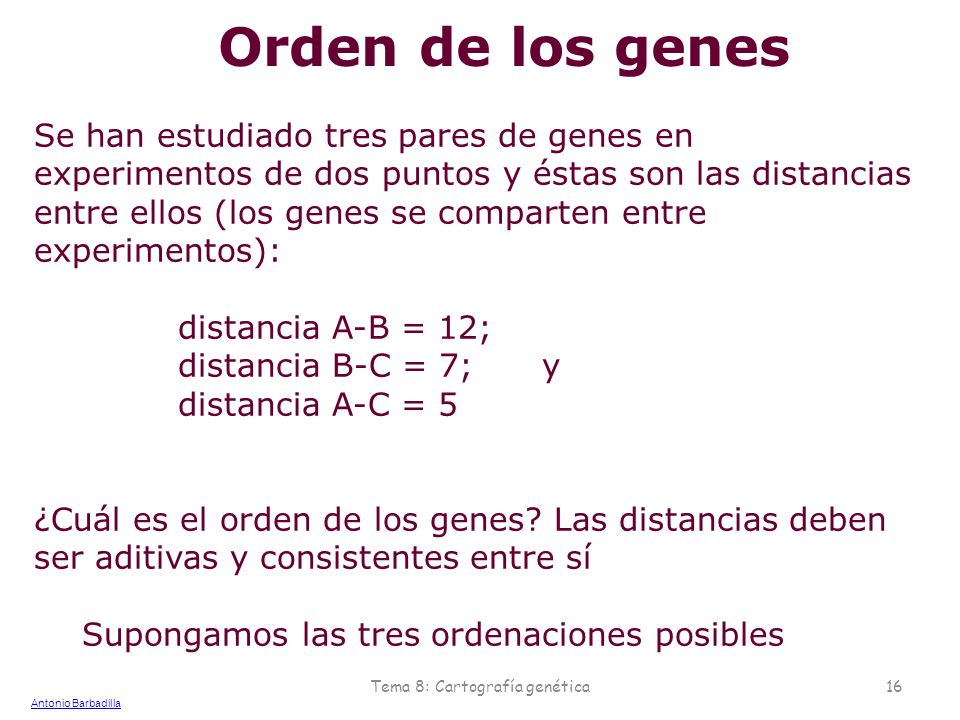 Orden de los genes

Se han estudiado tres pares de genes en experimentos de dos puntos y éstas son las distancias entre ellos (los genes se comparten entre experimentos):

distancia A-B = 12;
distancia B-C = 7; y
distancia A-C = 5

¿Cuál es el orden de los genes? Las distancias deben ser aditivas y consistentes entre sí

Supongamos las tres ordenaciones posibles

Tema 8: Cartografía genética 16

Antonio Barbadilla